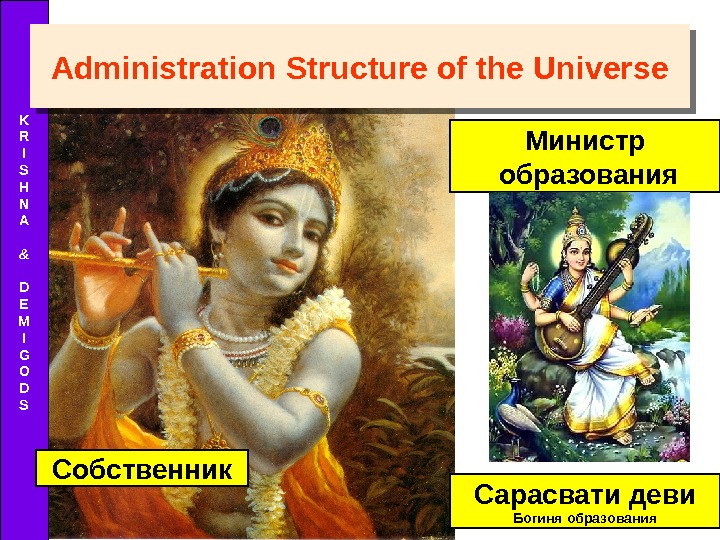 KRISHNA & DEMIGODS

Administration Structure of the Universe

Министр образования

Собственник

Сарасвати деви
Богиня образования